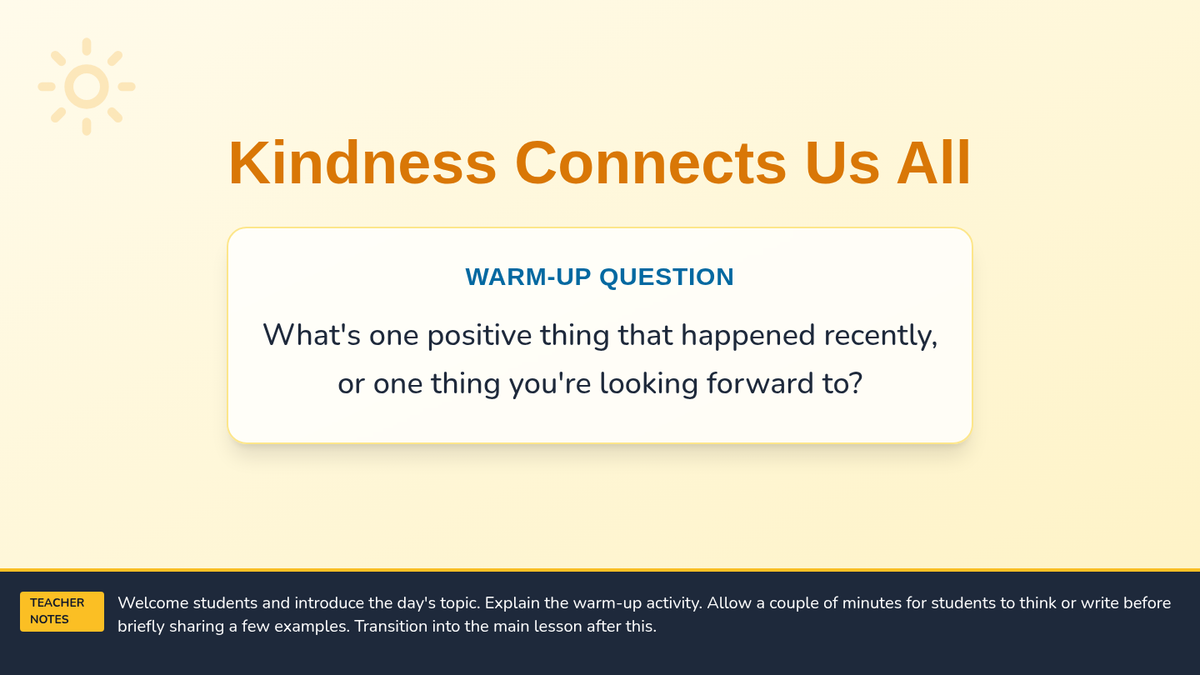 Kindness Connects Us All

WARM-UP QUESTION

What's one positive thing that happened recently, or one thing you're looking forward to?

TEACHER NOTES

Welcome students and introduce the day's topic. Explain the warm-up activity. Allow a couple of minutes for students to think or write before briefly sharing a few examples. Transition into the main lesson after this.